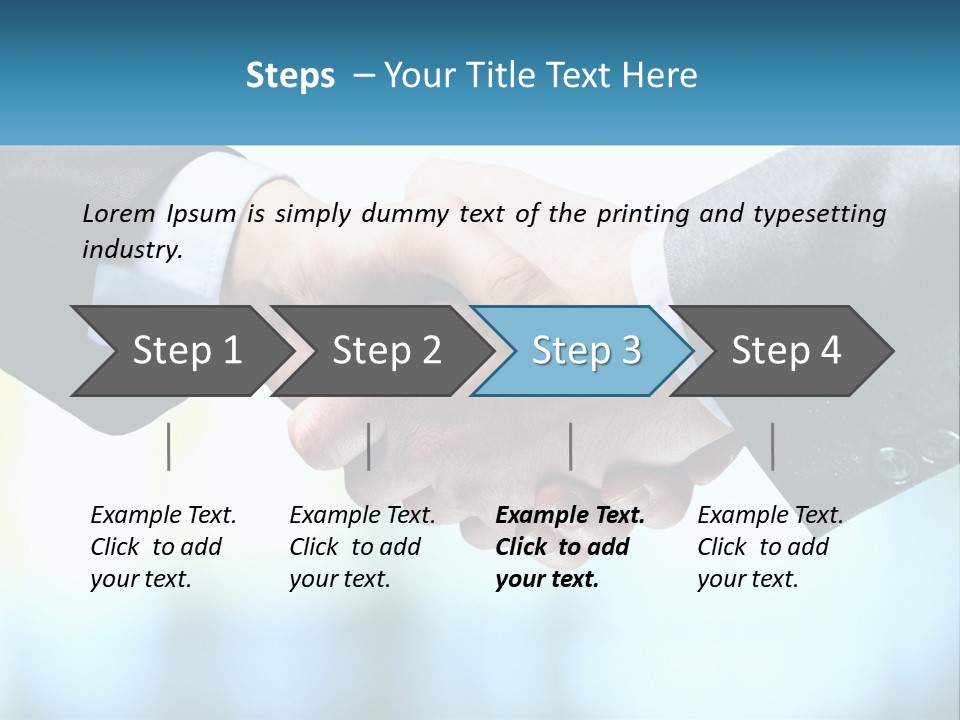 Steps – Your Title Text Here

Lorem Ipsum is simply dummy text of the printing and typesetting industry.

Step 1

Step 2

Step 3

Step 4

Example Text. Click to add your text.

Example Text. Click to add your text.

Example Text. Click to add your text.

Example Text. Click to add your text.